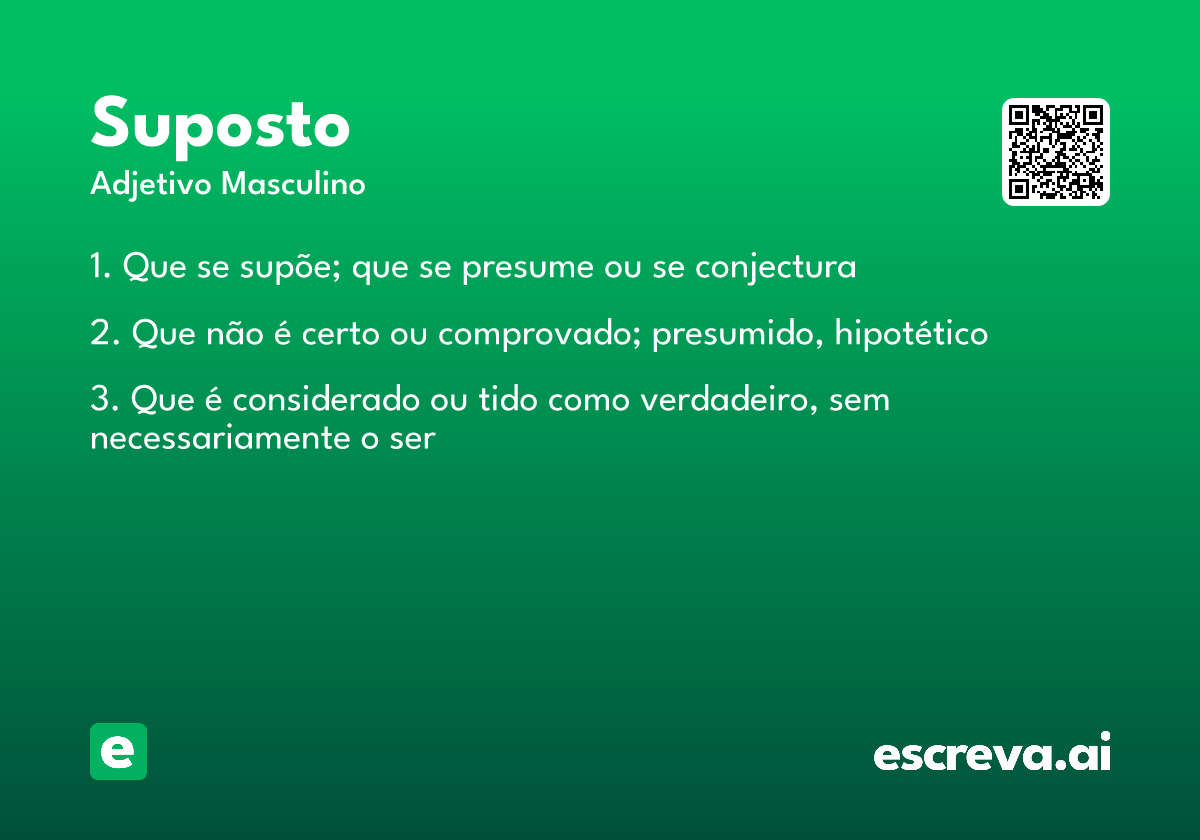 Suposto
Adjetivo Masculino

1. Que se supõe; que se presume ou se conjectura

2. Que não é certo ou comprovado; presumido, hipotético

3. Que é considerado ou tido como verdadeiro, sem necessariamente o ser

e

escreva.ai